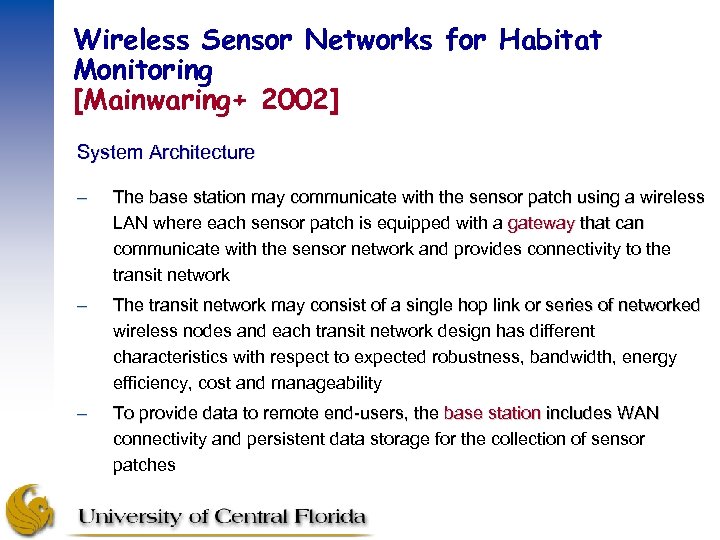 Wireless Sensor Networks for Habitat Monitoring
[Mainwaring+ 2002]

System Architecture

– The base station may communicate with the sensor patch using a wireless LAN where each sensor patch is equipped with a gateway that can communicate with the sensor network and provides connectivity to the transit network

– The transit network may consist of a single hop link or series of networked wireless nodes and each transit network design has different characteristics with respect to expected robustness, bandwidth, energy efficiency, cost and manageability

– To provide data to remote end-users, the base station includes WAN connectivity and persistent data storage for the collection of sensor patches

University of Central Florida